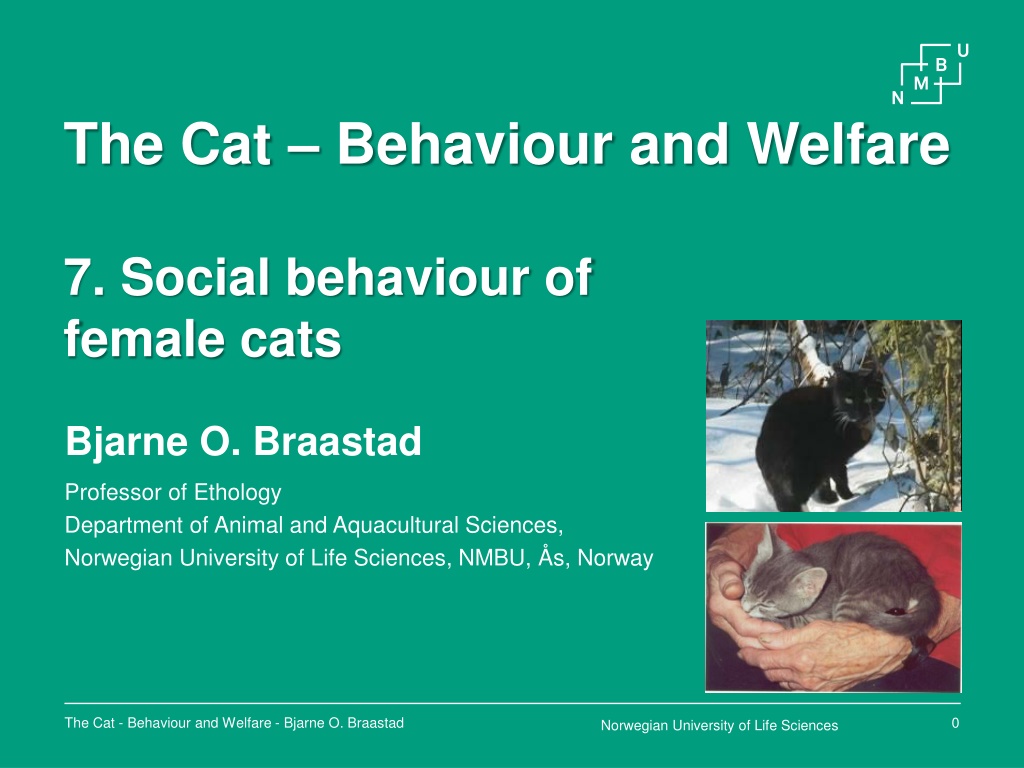 U
B
M
N

The Cat – Behaviour and Welfare

7. Social behaviour of female cats

Bjarne O. Braastad

Professor of Ethology
Department of Animal and Aquacultural Sciences,
Norwegian University of Life Sciences, NMBU, Ås, Norway

The Cat - Behaviour and Welfare - Bjarne O. Braastad

Norwegian University of Life Sciences

0